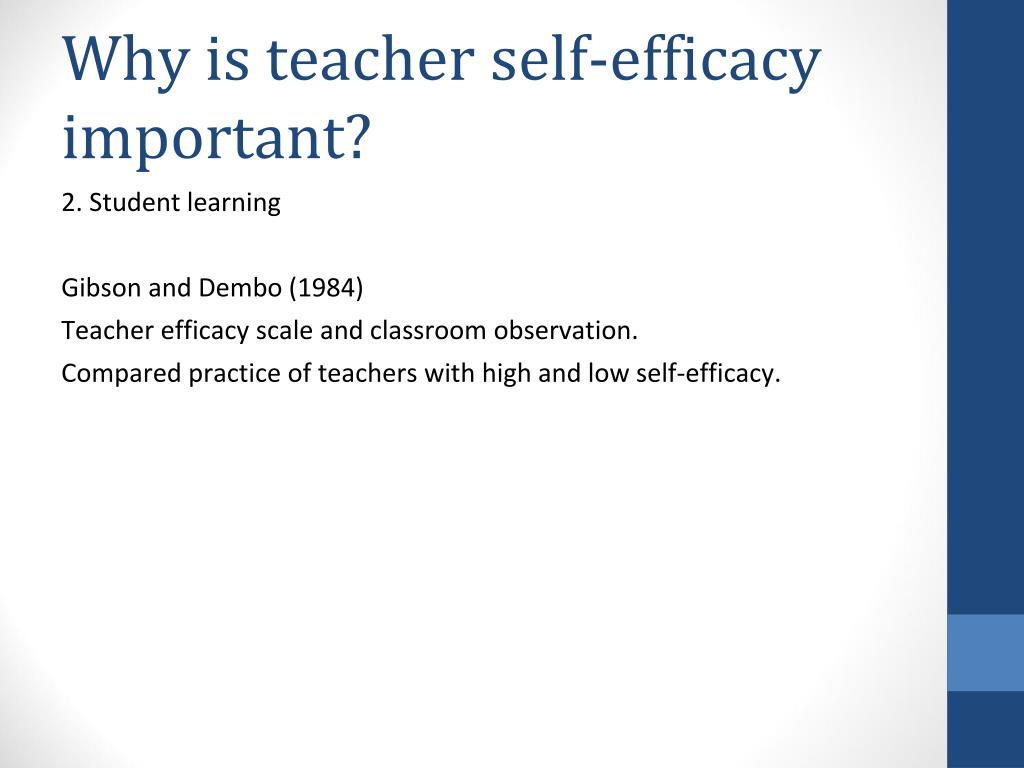 Why is teacher self-efficacy important?

2. Student learning

Gibson and Dembo (1984)

Teacher efficacy scale and classroom observation.

Compared practice of teachers with high and low self-efficacy.